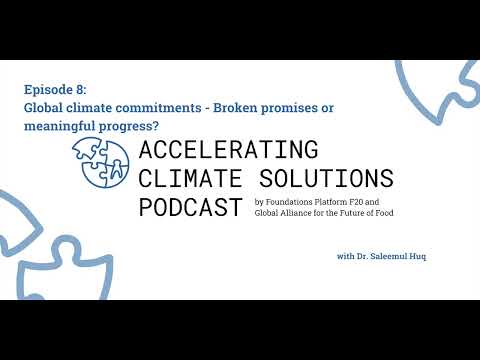 Episode 8:
Global climate commitments - Broken promises or meaningful progress?

ACCELERATING CLIMATE SOLUTIONS PODCAST

by Foundations Platform F20 and Global Alliance for the Future of Food

with Dr. Saleemul Huq